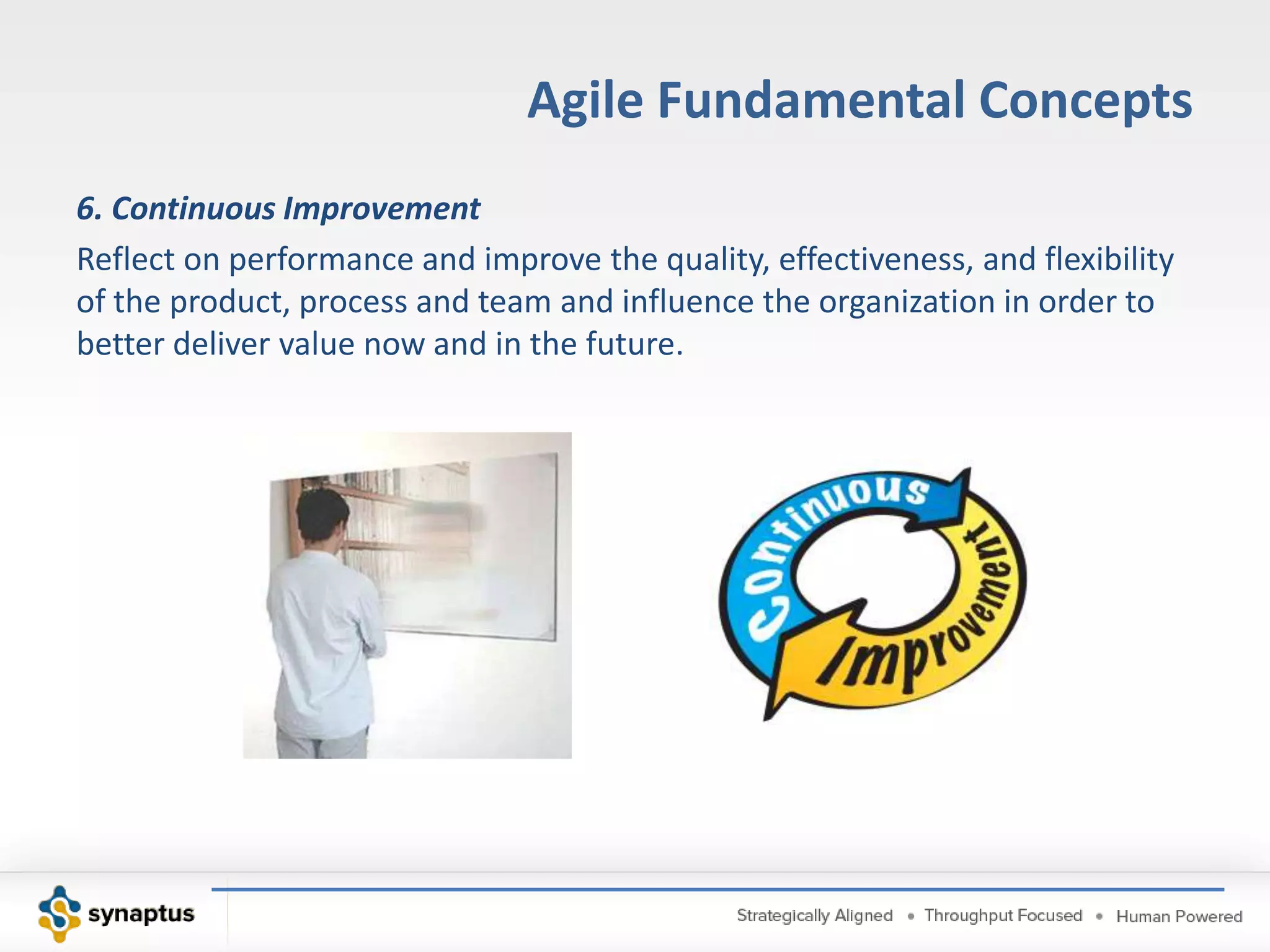 Agile Fundamental Concepts

6. Continuous Improvement

Reflect on performance and improve the quality, effectiveness, and flexibility of the product, process and team and influence the organization in order to better deliver value now and in the future.

Continuous Improvement

synaptus

Strategically Aligned • Throughput Focused • Human Powered